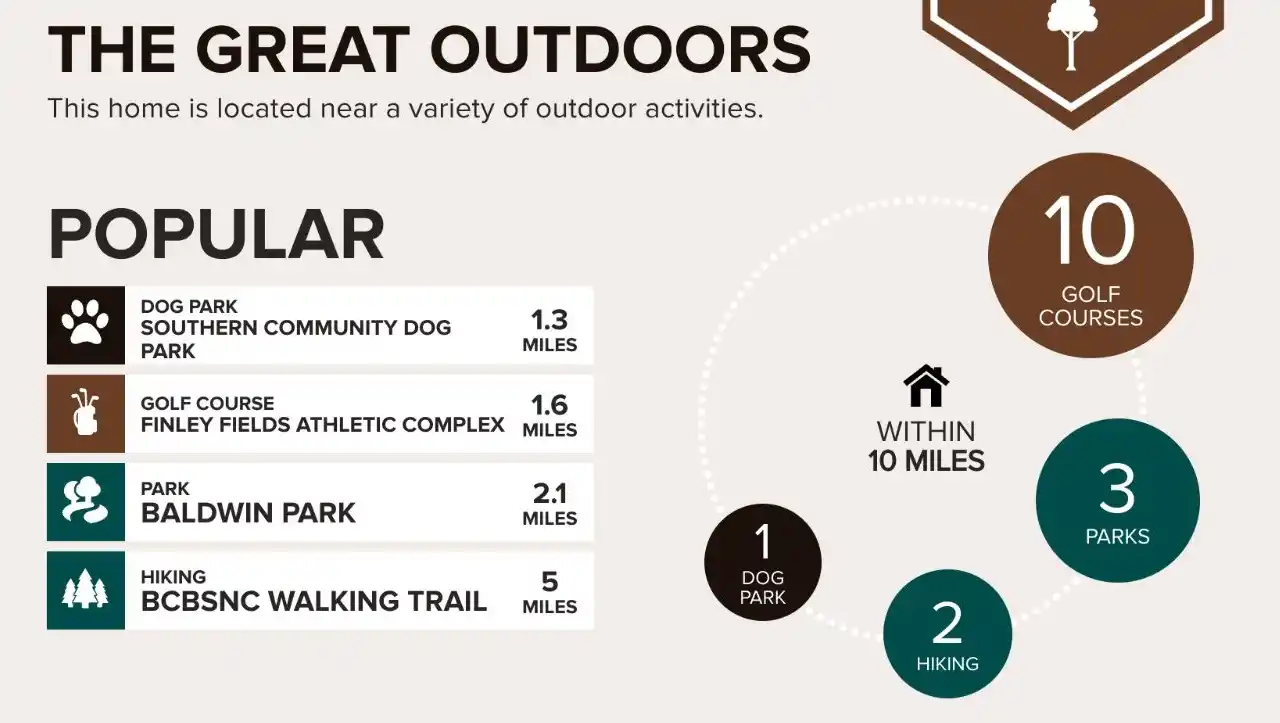 THE GREAT OUTDOORS

This home is located near a variety of outdoor activities.

POPULAR

DOG PARK
SOUTHERN COMMUNITY DOG PARK
1.3 MILES

GOLF COURSE
FINLEY FIELDS ATHLETIC COMPLEX
1.6 MILES

PARK
BALDWIN PARK
2.1 MILES

HIKING
BCBSNC WALKING TRAIL
5 MILES

10 GOLF COURSES

WITHIN 10 MILES

3 PARKS

1 DOG PARK

2 HIKING